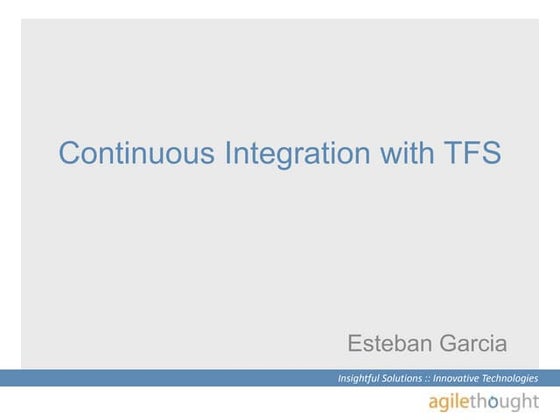 Continuous Integration with TFS

Esteban Garcia

Insightful Solutions :: Innovative Technologies

agilethought